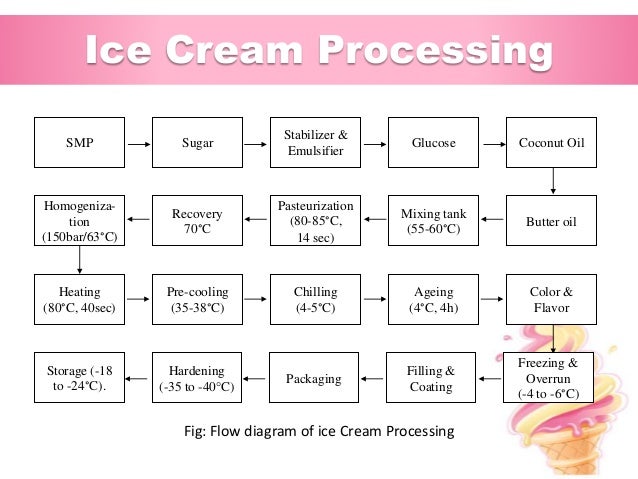 Ice Cream Processing

SMP

Sugar

Stabilizer & Emulsifier

Glucose

Coconut Oil

Butter oil

Mixing tank (55-60°C)

Pasteurization (80-85°C, 14 sec)

Recovery 70°C

Homogenization (150bar/63°C)

Heating (80°C, 40sec)

Pre-cooling (35-38°C)

Chilling (4-5°C)

Ageing (4°C, 4h)

Color & Flavor

Freezing & Overrun (-4 to -6°C)

Filling & Coating

Packaging

Hardening (-35 to -40°C)

Storage (-18 to -24°C).

Fig: Flow diagram of ice Cream Processing